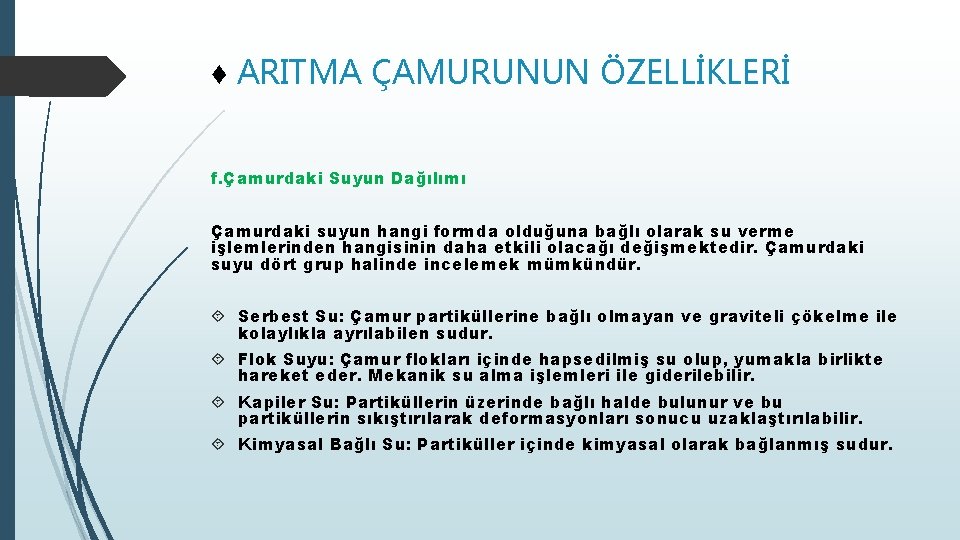 ♦ ARITMA ÇAMURUNUN ÖZELLİKLERİ

f.Çamurdaki Suyun Dağılımı

Çamurdaki suyun hangi formda olduğuna bağlı olarak su verme işlemlerinden hangisinin daha etkili olacağı değişmektedir. Çamurdaki suyu dört grup halinde incelemek mümkündür.

Serbest Su: Çamur partiküllerine bağlı olmayan ve graviteli çökelme ile kolaylıkla ayrılabilen sudur.

Flok Suyu: Çamur flokları içinde hapsedilmiş su olup, yumakla birlikte hareket eder. Mekanik su alma işlemleri ile giderilebilir.

Kapiler Su: Partiküllerin üzerinde bağlı halde bulunur ve bu partiküllerin sıkıştırılarak deformasyonları sonucu uzaklaştırılabilir.

Kimyasal Bağlı Su: Partiküller içinde kimyasal olarak bağlanmış sudur.